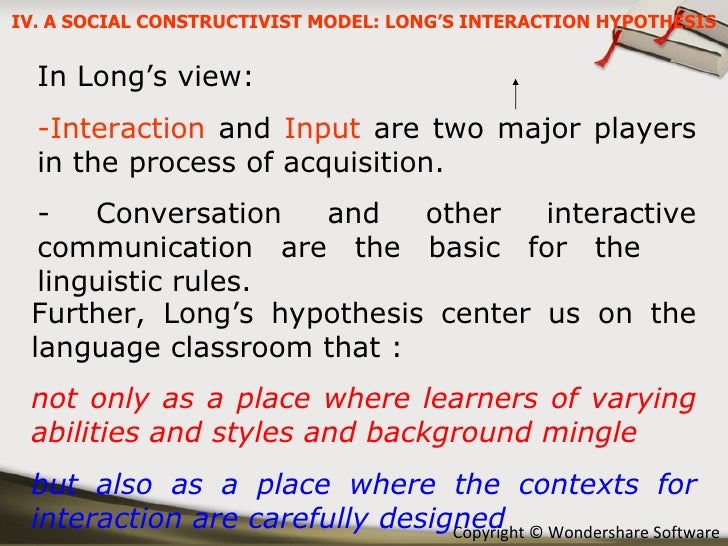 IV. A SOCIAL CONSTRUCTIVIST MODEL: LONG'S INTERACTION HYPOTHESIS

In Long's view:

-Interaction and Input are two major players in the process of acquisition.

- Conversation and other interactive communication are the basic for the linguistic rules.

Further, Long's hypothesis center us on the language classroom that :

not only as a place where learners of varying abilities and styles and background mingle

but also as a place where the contexts for interaction are carefully designed

Copyright © Wondershare Software